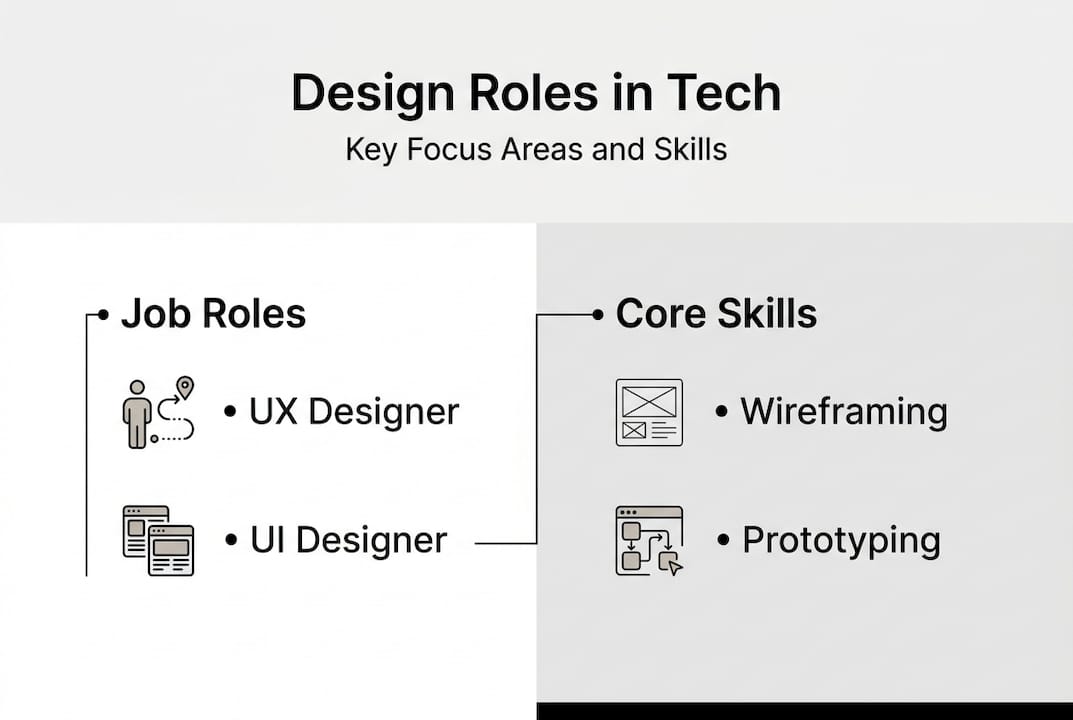 Design Roles in Tech
Key Focus Areas and Skills

Job Roles
• UX Designer
• UI Designer

Core Skills
• Wireframing
• Prototyping